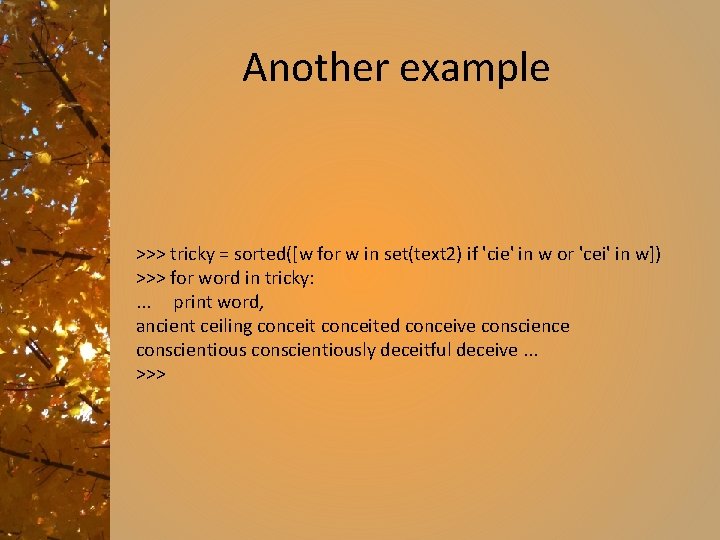 Another example

>>> tricky = sorted([w for w in set(text2) if 'cie' in w or 'cei' in w])
>>> for word in tricky:
...     print word,
ancient ceiling conceit conceited conceive conscience
conscientious conscientiously deceitful deceive ...
>>>